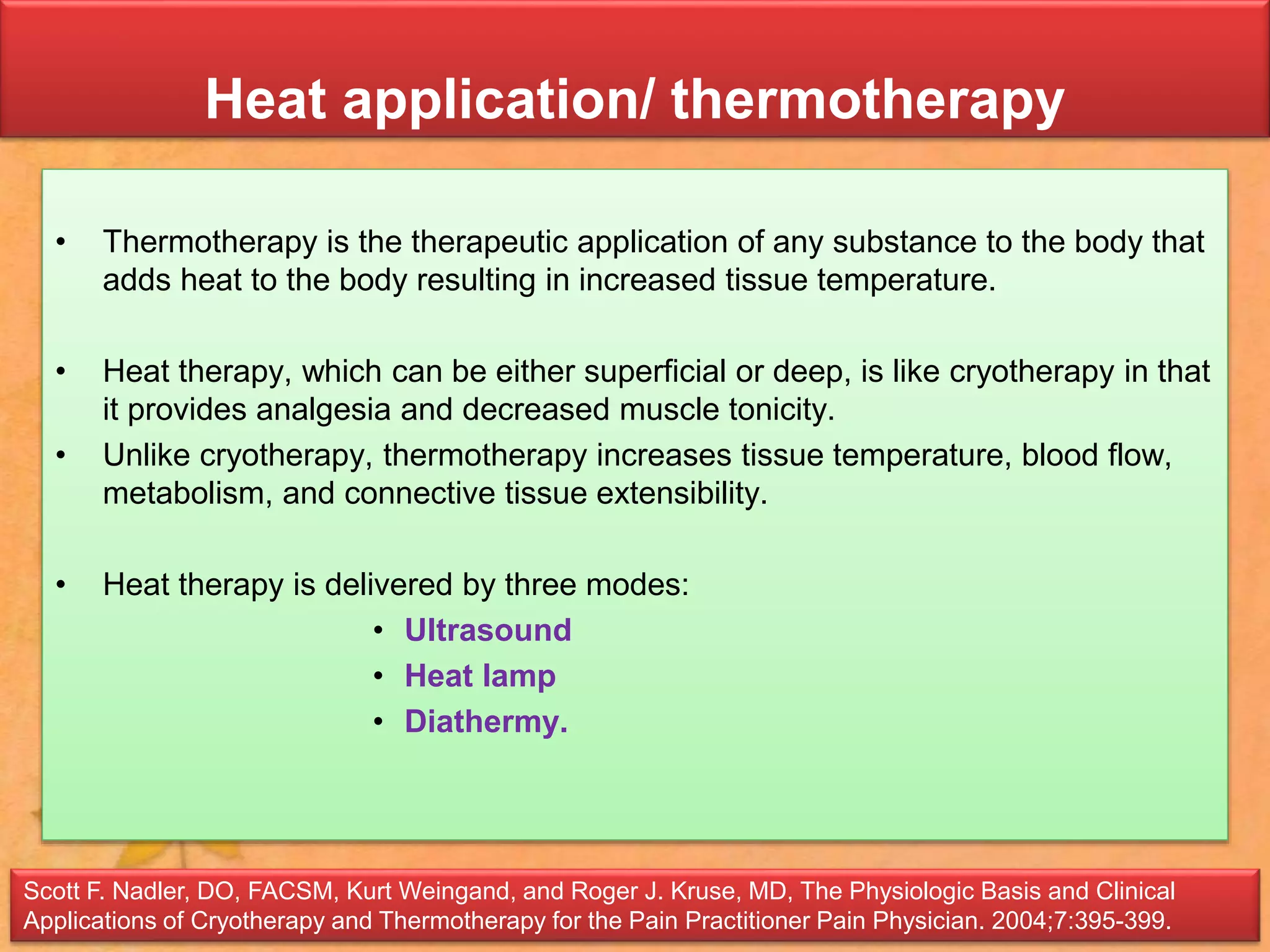 Heat application/ thermotherapy

• Thermotherapy is the therapeutic application of any substance to the body that adds heat to the body resulting in increased tissue temperature.

• Heat therapy, which can be either superficial or deep, is like cryotherapy in that it provides analgesia and decreased muscle tonicity.
• Unlike cryotherapy, thermotherapy increases tissue temperature, blood flow, metabolism, and connective tissue extensibility.

• Heat therapy is delivered by three modes:
• Ultrasound
• Heat lamp
• Diathermy.

Scott F. Nadler, DO, FACSM, Kurt Weingand, and Roger J. Kruse, MD, The Physiologic Basis and Clinical Applications of Cryotherapy and Thermotherapy for the Pain Practitioner Pain Physician. 2004;7:395-399.